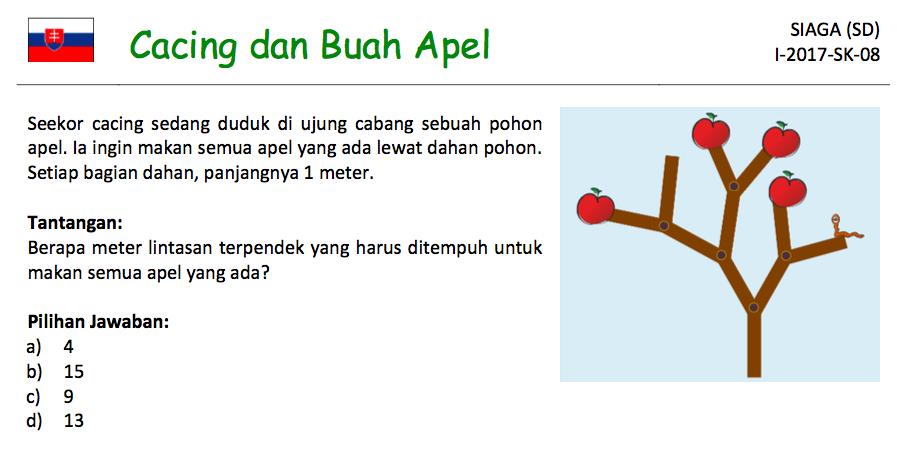 Cacing dan Buah Apel

SIAGA (SD)
I-2017-SK-08

Seekor cacing sedang duduk di ujung cabang sebuah pohon apel. Ia ingin makan semua apel yang ada lewat dahan pohon. Setiap bagian dahan, panjangnya 1 meter.

Tantangan:
Berapa meter lintasan terpendek yang harus ditempuh untuk makan semua apel yang ada?

Pilihan Jawaban:
a) 4
b) 15
c) 9
d) 13